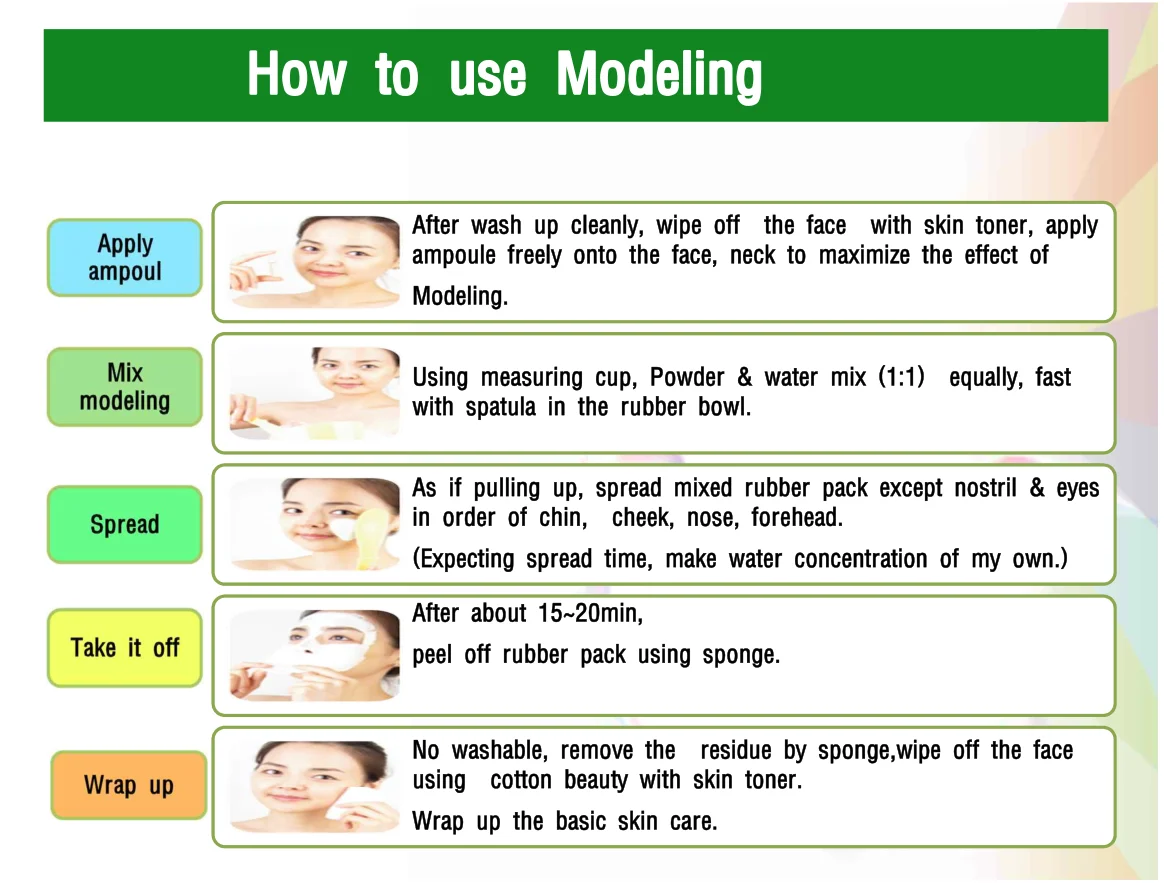 How to use Modeling

Apply ampoul

After wash up cleanly, wipe off the face with skin toner, apply ampoule freely onto the face, neck to maximize the effect of Modeling.

Mix modeling

Using measuring cup, Powder & water mix (1:1) equally, fast with spatula in the rubber bowl.

Spread

As if pulling up, spread mixed rubber pack except nostril & eyes in order of chin, cheek, nose, forehead.

(Expecting spread time, make water concentration of my own.)

Take it off

After about 15~20min,

peel off rubber pack using sponge.

Wrap up

No washable, remove the residue by sponge,wipe off the face using cotton beauty with skin toner.

Wrap up the basic skin care.